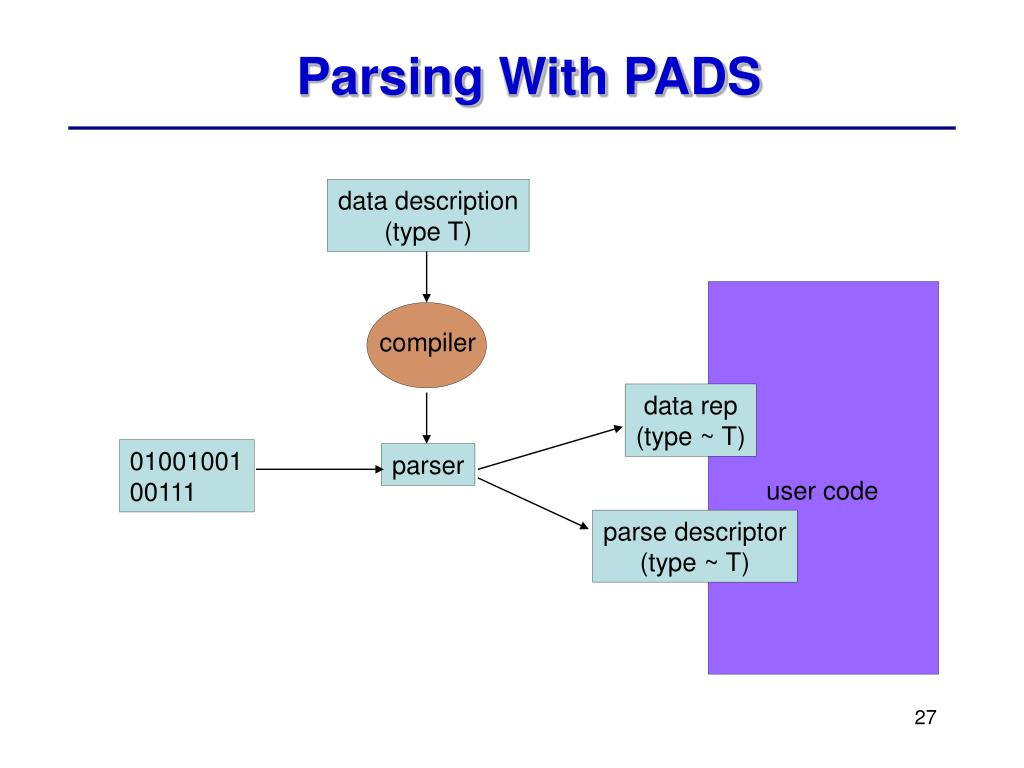 Parsing With PADS

data description
(type T)

compiler

01001001
00111

parser

data rep
(type ~ T)

parse descriptor
(type ~ T)

user code

27